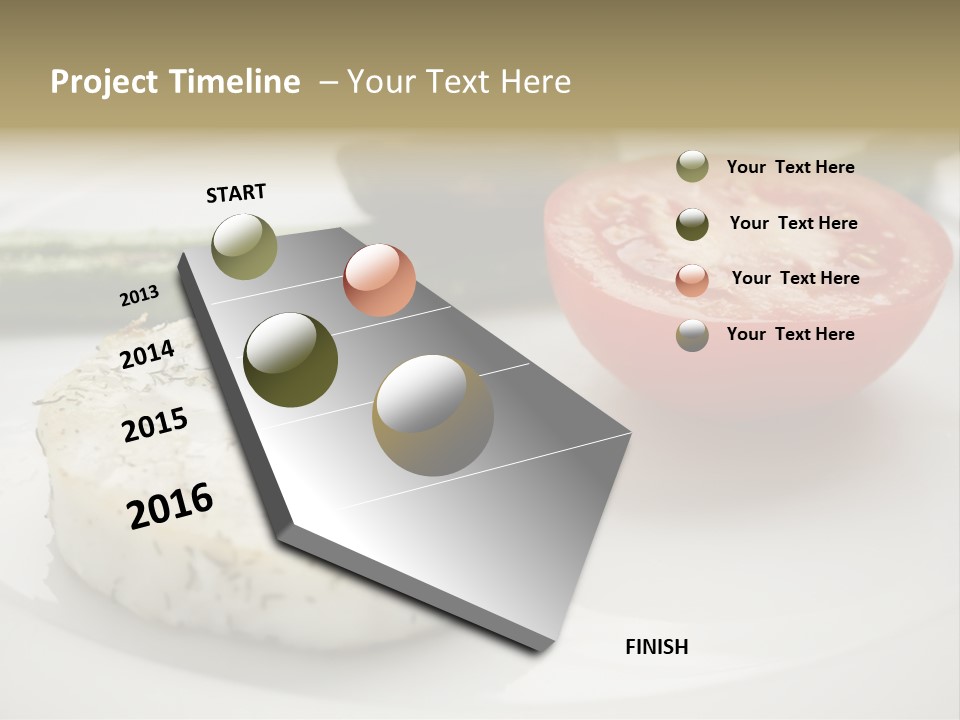 Project Timeline – Your Text Here

START

2013

2014

2015

2016

FINISH

Your Text Here

Your Text Here

Your Text Here

Your Text Here